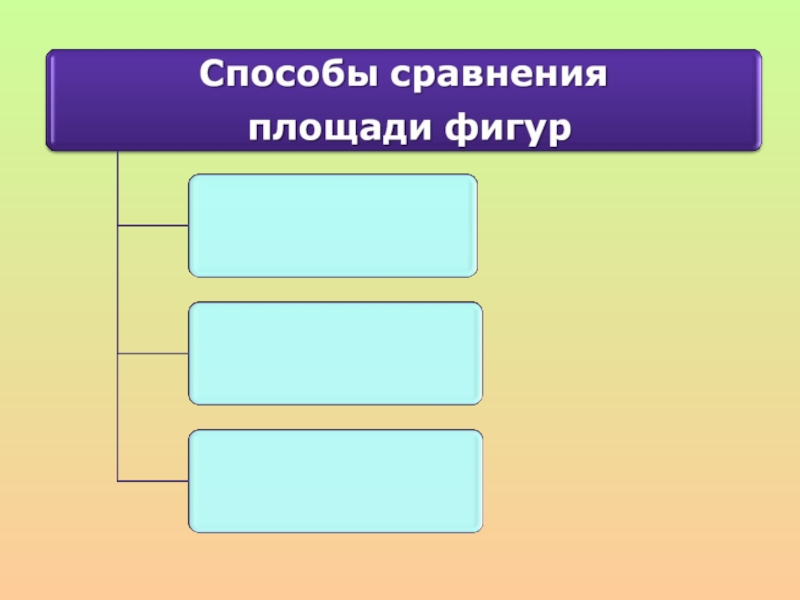 Способы сравнения площади фигур